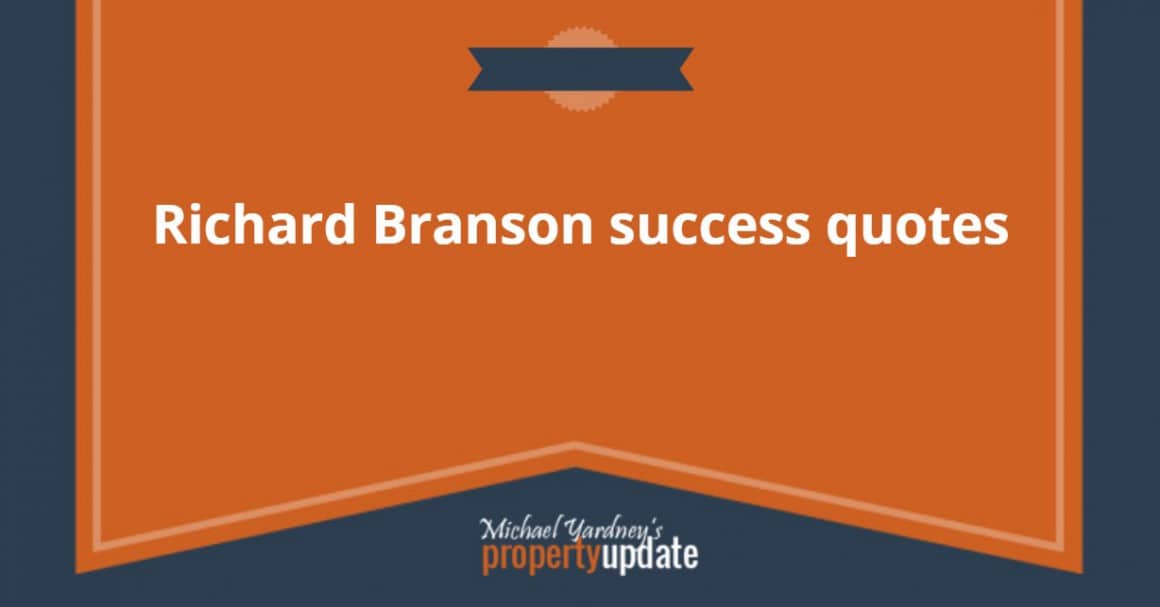 Richard Branson success quotes

Michael Yardney's
propertyupdate